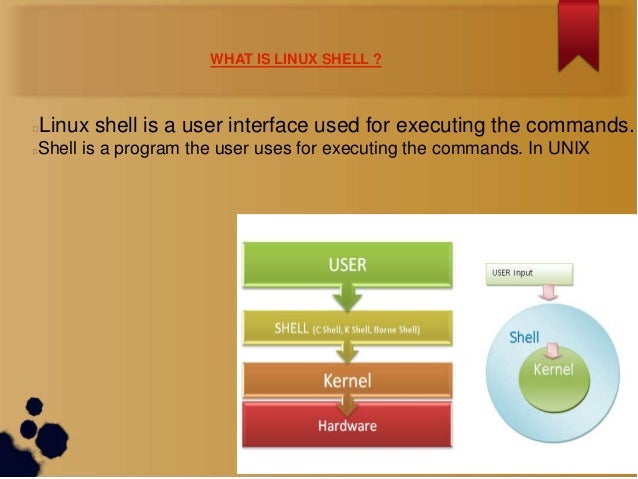 WHAT IS LINUX SHELL ?

Linux shell is a user interface used for executing the commands.
Shell is a program the user uses for executing the commands. In UNIX

USER
SHELL (C Shell, K Shell, Borne Shell)
Kernel
Hardware

USER Input
Shell
Kernel